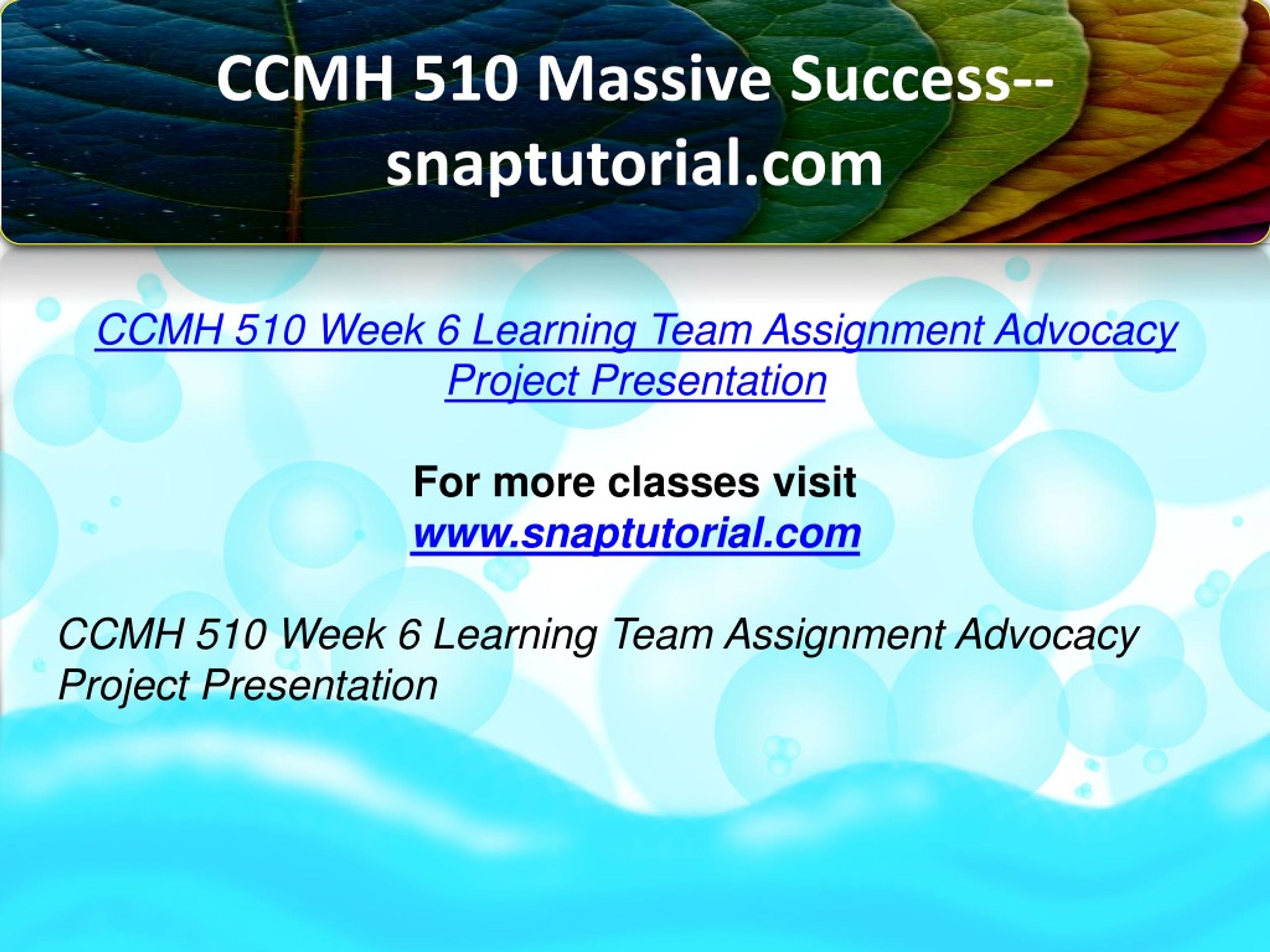 CCMH 510 Massive Success--snaptutorial.com

CCMH 510 Week 6 Learning Team Assignment Advocacy Project Presentation

For more classes visit
www.snaptutorial.com

CCMH 510 Week 6 Learning Team Assignment Advocacy Project Presentation